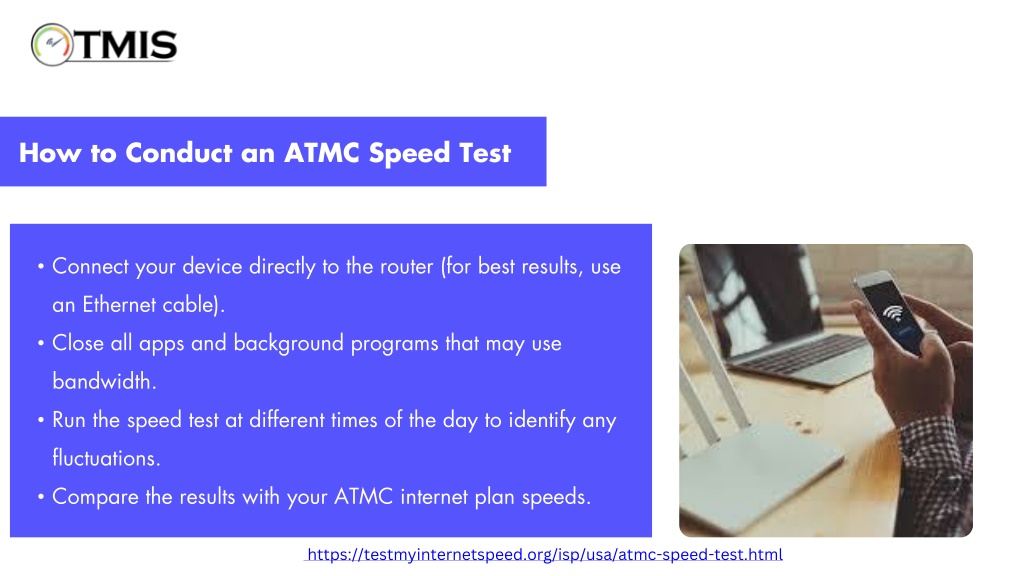 TMIS

How to Conduct an ATMC Speed Test

• Connect your device directly to the router (for best results, use an Ethernet cable).
• Close all apps and background programs that may use bandwidth.
• Run the speed test at different times of the day to identify any fluctuations.
• Compare the results with your ATMC internet plan speeds.

https://testmyinternetspeed.org/isp/usa/atmc-speed-test.html